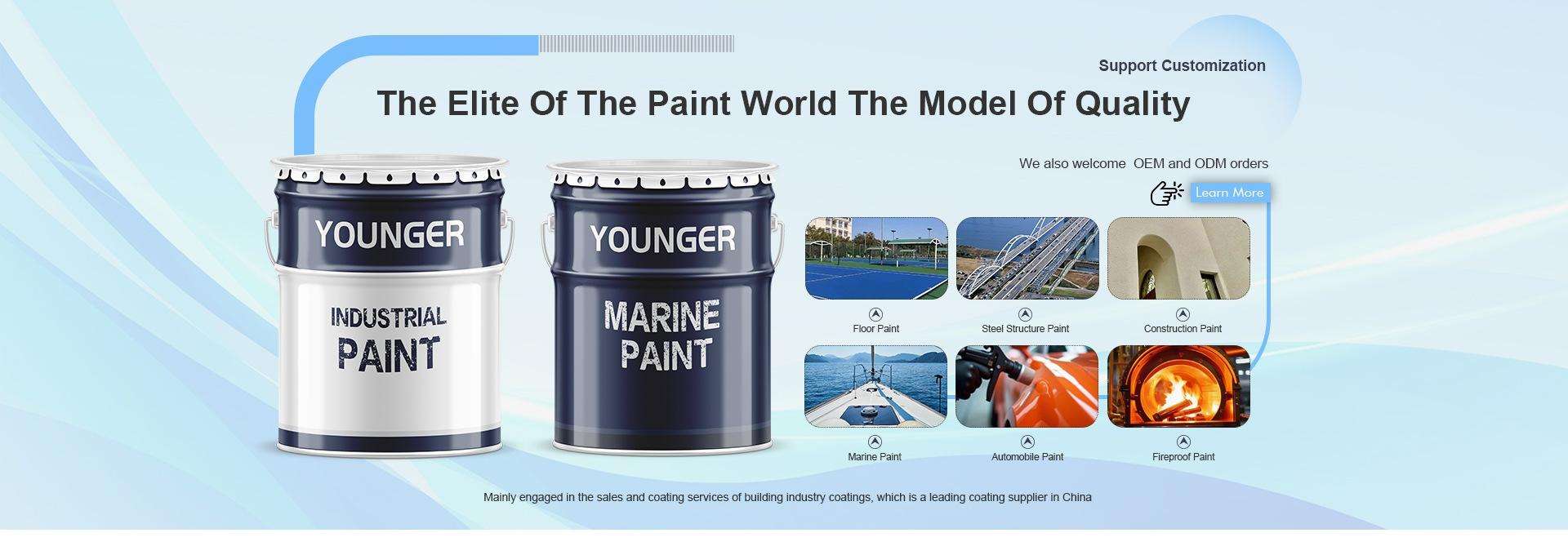 Support Customization

The Elite Of The Paint World The Model Of Quality

We also welcome OEM and ODM orders

Learn More

YOUNGER
INDUSTRIAL PAINT

YOUNGER
MARINE PAINT

Floor Paint

Steel Structure Paint

Construction Paint

Marine Paint

Automobile Paint

Fireproof Paint

Mainly engaged in the sales and coating services of building industry coatings, which is a leading coating supplier in China